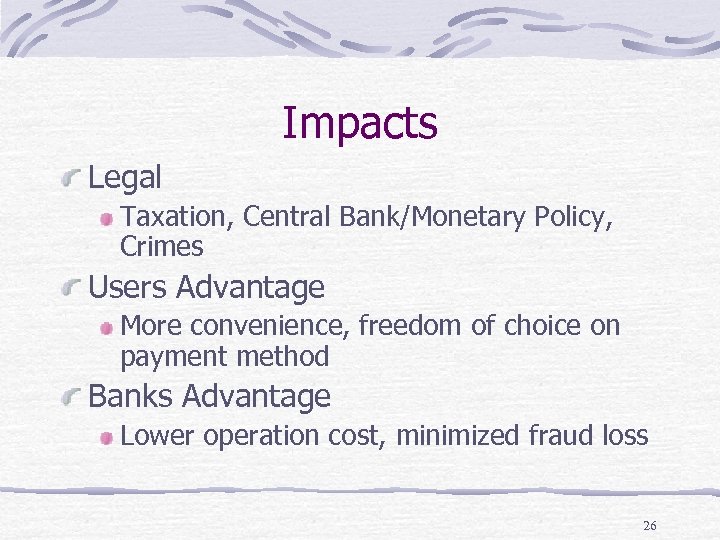 Impacts

Legal

Taxation, Central Bank/Monetary Policy, Crimes

Users Advantage

More convenience, freedom of choice on payment method

Banks Advantage

Lower operation cost, minimized fraud loss

26